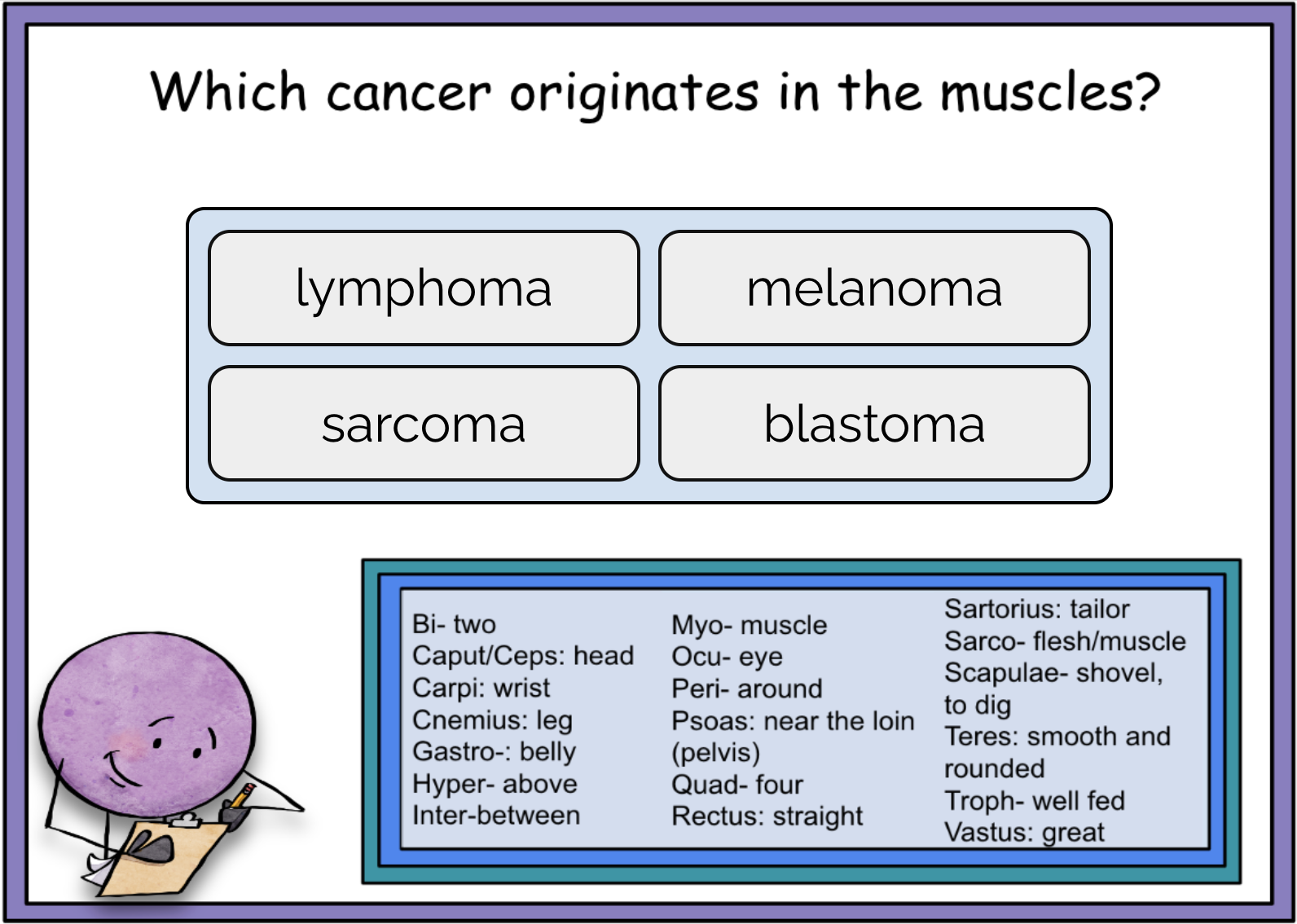 Which cancer originates in the muscles?

lymphoma

melanoma

sarcoma

blastoma

Bi- two
Caput/Ceps: head
Carpi: wrist
Cnemius: leg
Gastro-: belly
Hyper- above
Inter-between

Myo- muscle
Ocu- eye
Peri- around
Psoas: near the loin (pelvis)
Quad- four
Rectus: straight

Sartorius: tailor
Sarco- flesh/muscle
Scapulae- shovel, to dig
Teres: smooth and rounded
Troph- well fed
Vastus: great